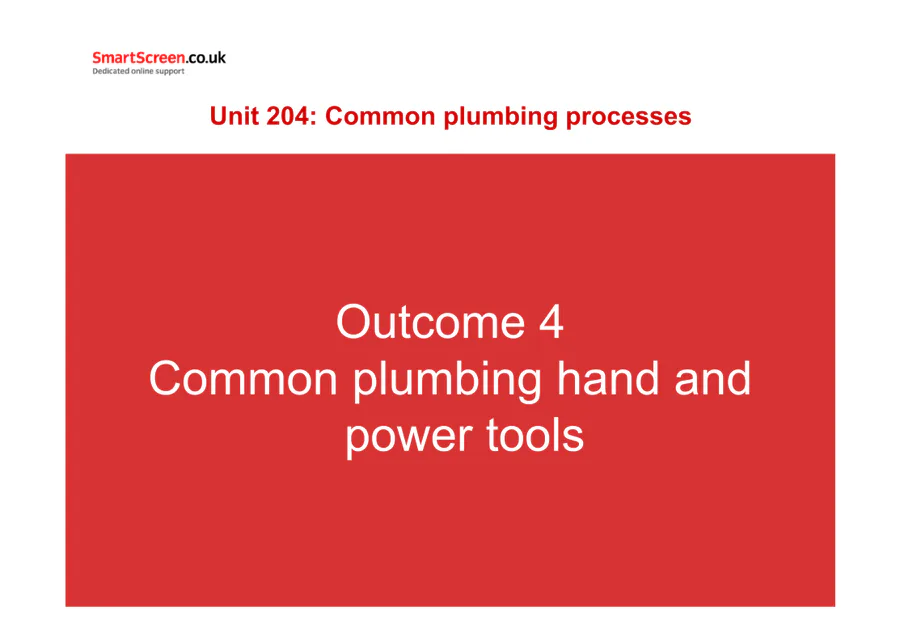 SmartScreen.co.uk
Dedicated online support

Unit 204: Common plumbing processes

Outcome 4
Common plumbing hand and power tools